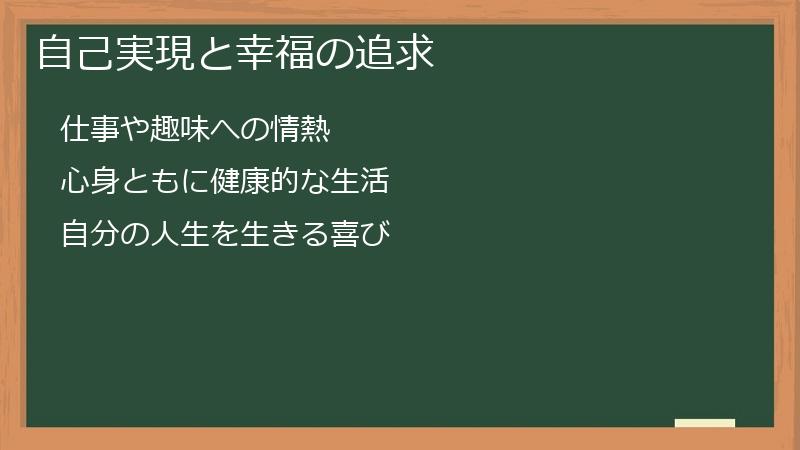 自己実現と幸福の追求

仕事や趣味への情熱

心身ともに健康的な生活

自分の人生を生きる喜び